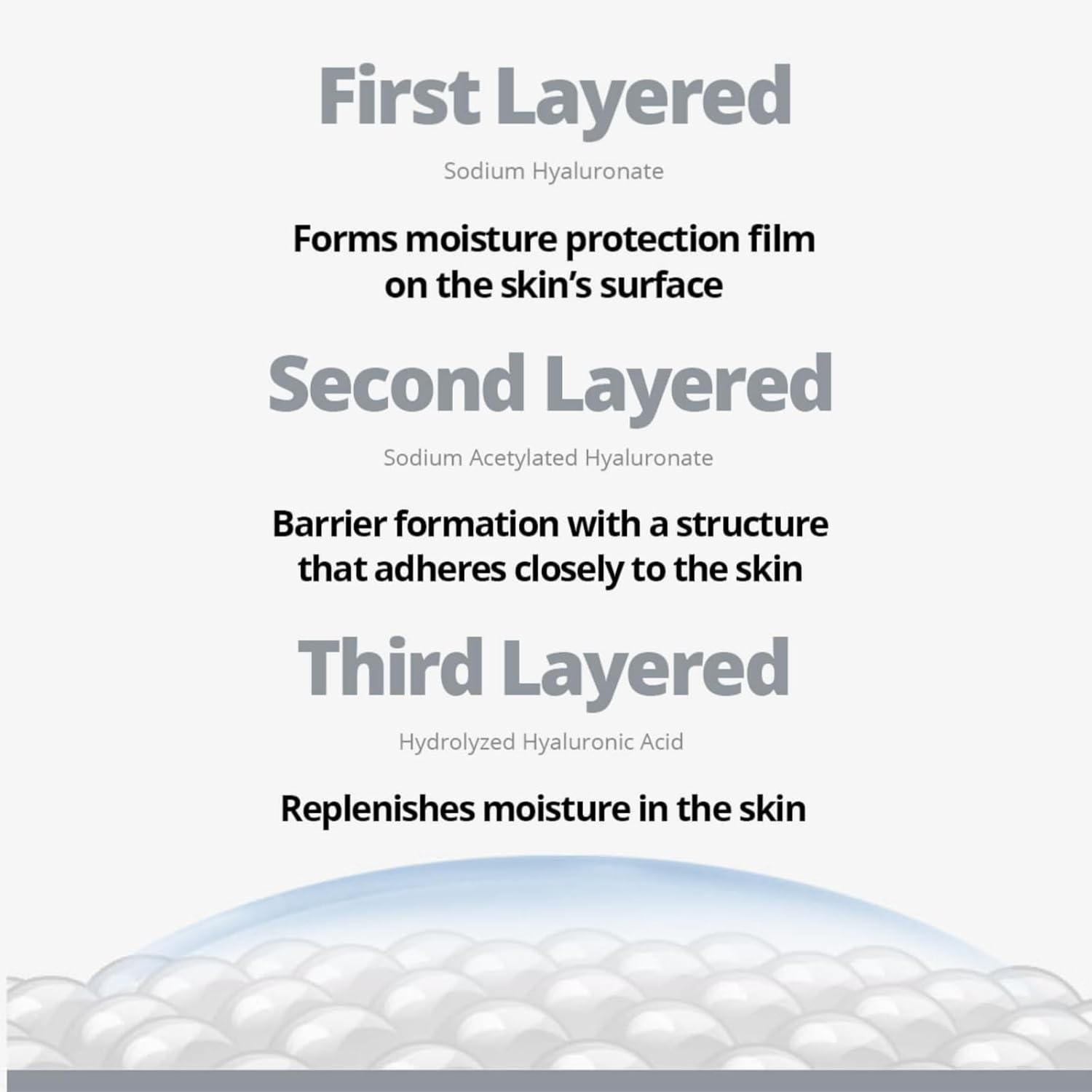 First Layered

Sodium Hyaluronate

Forms moisture protection film on the skin's surface

Second Layered

Sodium Acetylated Hyaluronate

Barrier formation with a structure that adheres closely to the skin

Third Layered

Hydrolyzed Hyaluronic Acid

Replenishes moisture in the skin